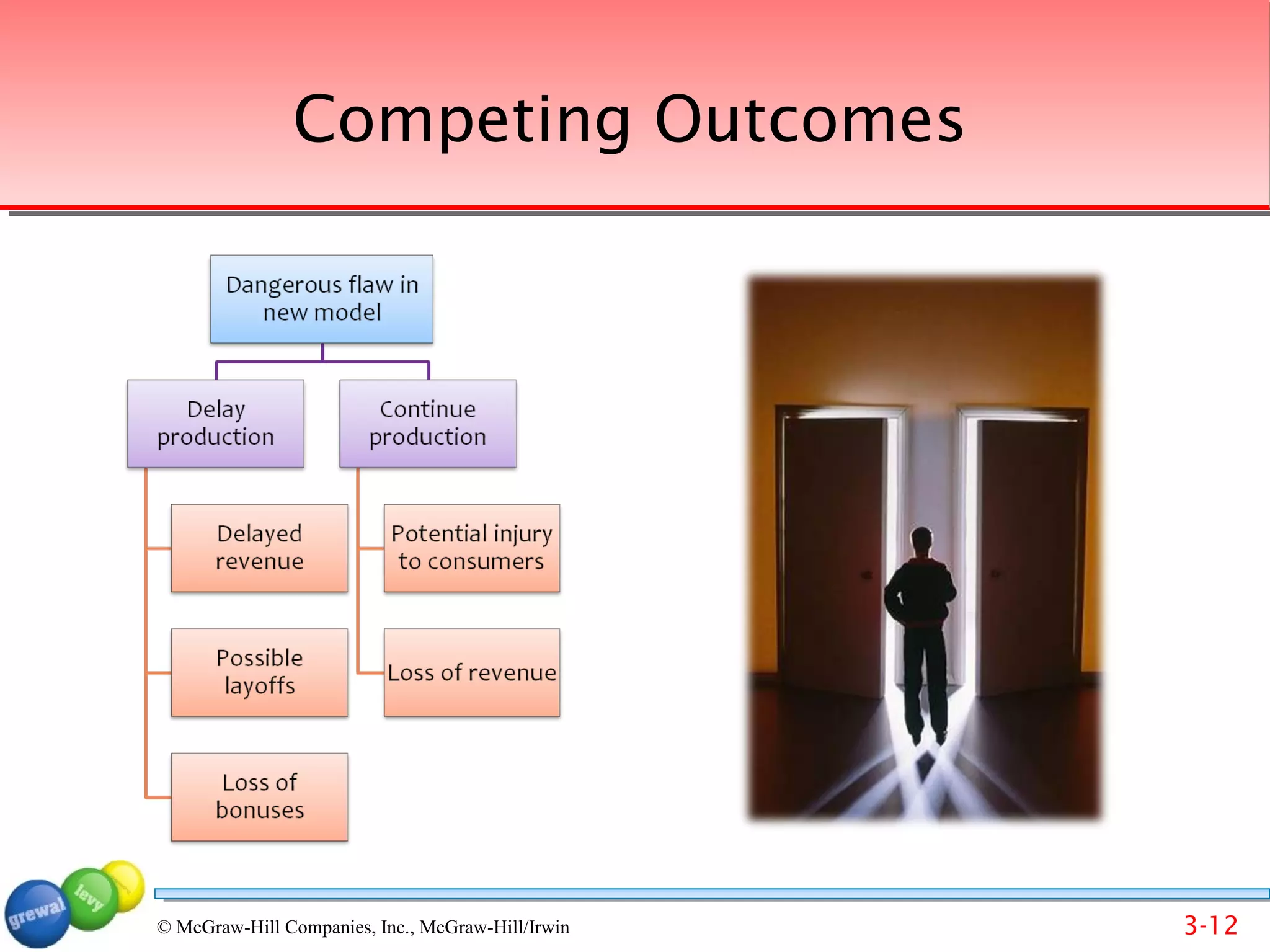 Competing Outcomes

Dangerous flaw in new model

Delay production

Continue production

Delayed revenue

Possible layoffs

Loss of bonuses

Potential injury to consumers

Loss of revenue

grewal

levy

© McGraw-Hill Companies, Inc., McGraw-Hill/Irwin

3-12